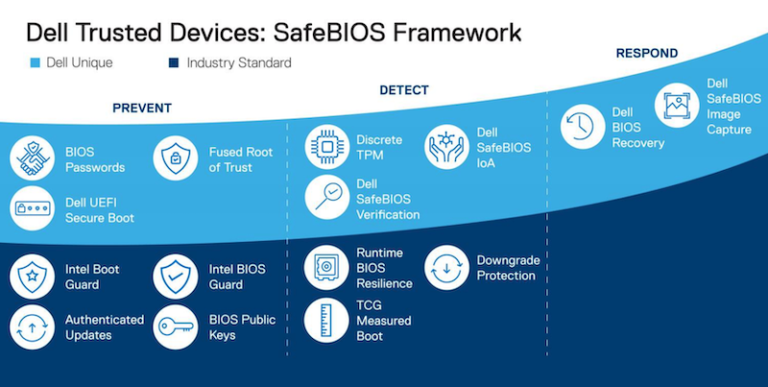 Dell Trusted Devices: SafeBIOS Framework

Dell Unique

Industry Standard

PREVENT

BIOS Passwords

Fused Root of Trust

Dell UEFI Secure Boot

Intel Boot Guard

Intel BIOS Guard

Authenticated Updates

BIOS Public Keys

DETECT

Discrete TPM

Dell SafeBIOS IoA

Dell SafeBIOS Verification

Runtime BIOS Resilience

Downgrade Protection

TCG Measured Boot

RESPOND

Dell BIOS Recovery

Dell SafeBIOS Image Capture